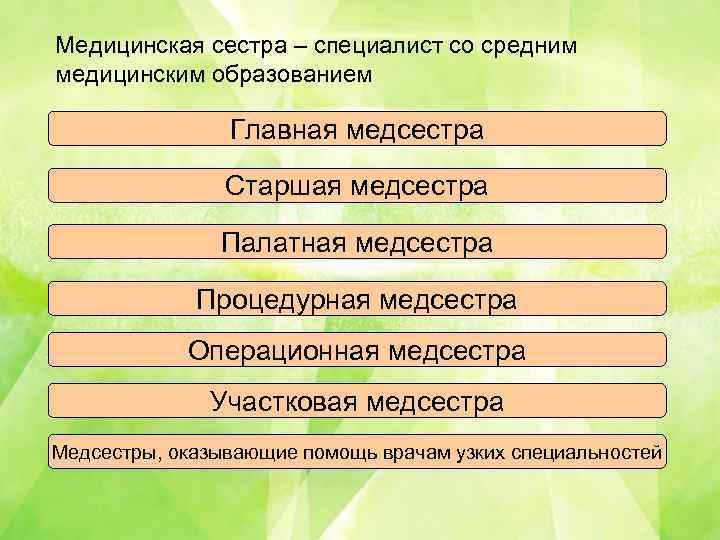 Медицинская сестра – специалист со средним медицинским образованием

Главная медсестра

Старшая медсестра

Палатная медсестра

Процедурная медсестра

Операционная медсестра

Участковая медсестра

Медсестры, оказывающие помощь врачам узких специальностей